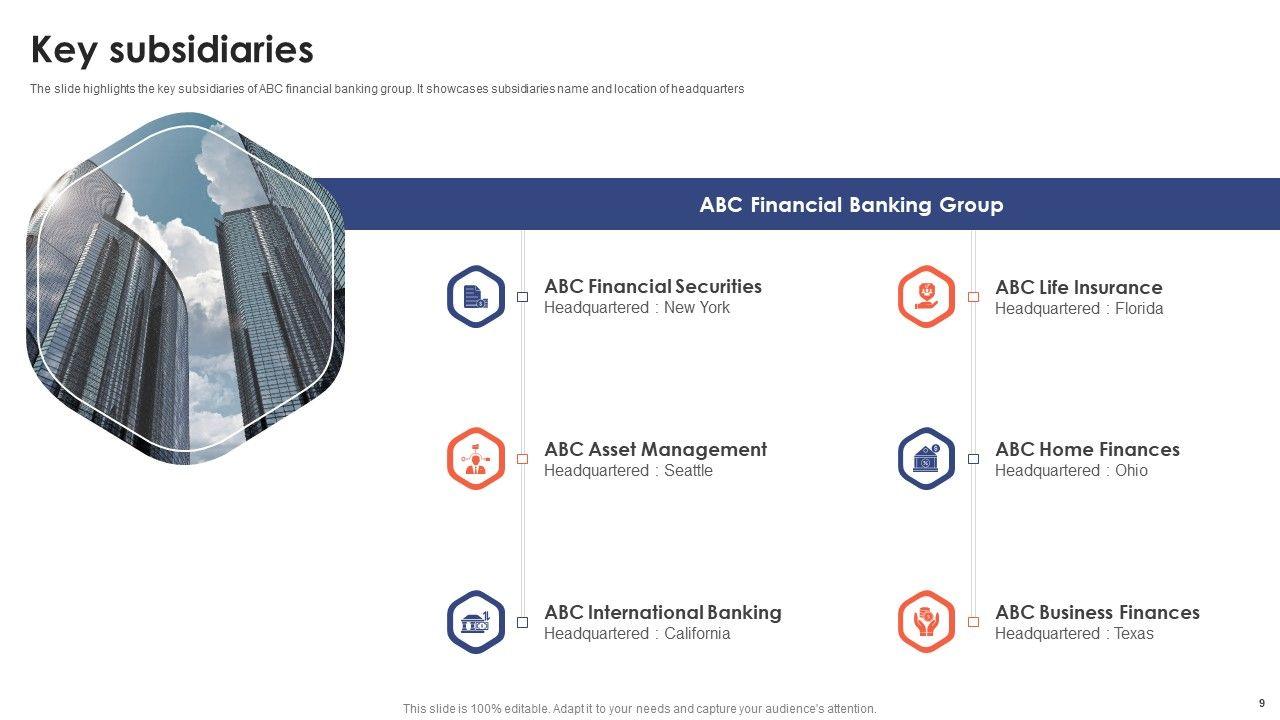 Key subsidiaries

The slide highlights the key subsidiaries of ABC financial banking group. It showcases subsidiaries name and location of headquarters

ABC Financial Banking Group

ABC Financial Securities
Headquartered : New York

ABC Asset Management
Headquartered : Seattle

ABC International Banking
Headquartered : California

ABC Life Insurance
Headquartered : Florida

ABC Home Finances
Headquartered : Ohio

ABC Business Finances
Headquartered : Texas

This slide is 100% editable. Adapt it to your needs and capture your audience's attention.

9